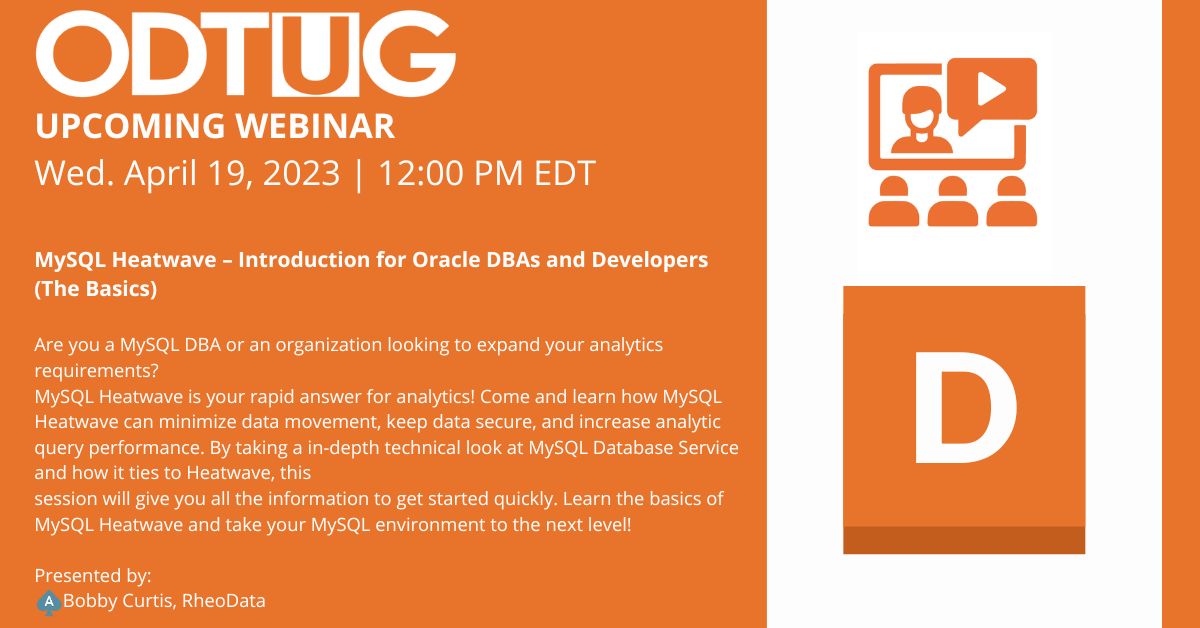 ODTUG
UPCOMING WEBINAR
Wed. April 19, 2023 | 12:00 PM EDT

MySQL Heatwave – Introduction for Oracle DBAs and Developers (The Basics)

Are you a MySQL DBA or an organization looking to expand your analytics requirements?
MySQL Heatwave is your rapid answer for analytics! Come and learn how MySQL Heatwave can minimize data movement, keep data secure, and increase analytic query performance. By taking a in-depth technical look at MySQL Database Service and how it ties to Heatwave, this
session will give you all the information to get started quickly. Learn the basics of MySQL Heatwave and take your MySQL environment to the next level!

Presented by:
A Bobby Curtis, RheoData

D